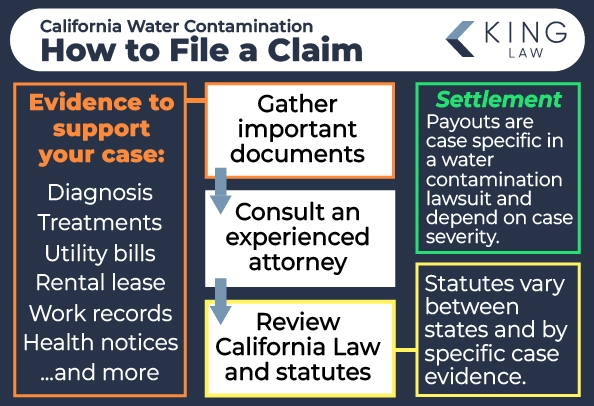 California Water Contamination
How to File a Claim

KING
LAW

Evidence to support your case:

Diagnosis
Treatments
Utility bills
Rental lease
Work records
Health notices
...and more

Gather important documents

Consult an experienced attorney

Review California Law and statutes

Settlement
Payouts are case specific in a water contamination lawsuit and depend on case severity.

Statutes vary between states and by specific case evidence.